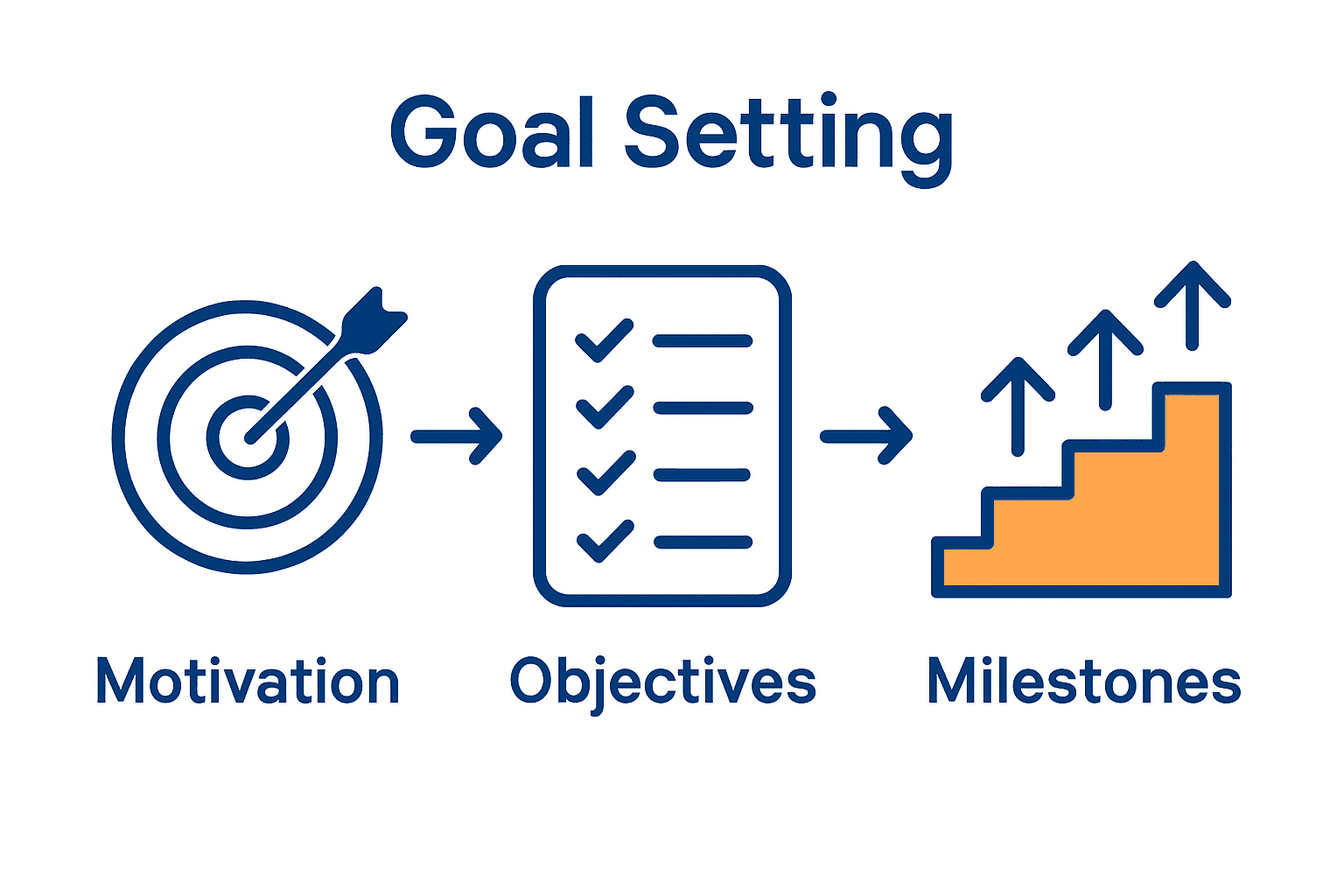 Goal Setting

Motivation

Objectives

Milestones